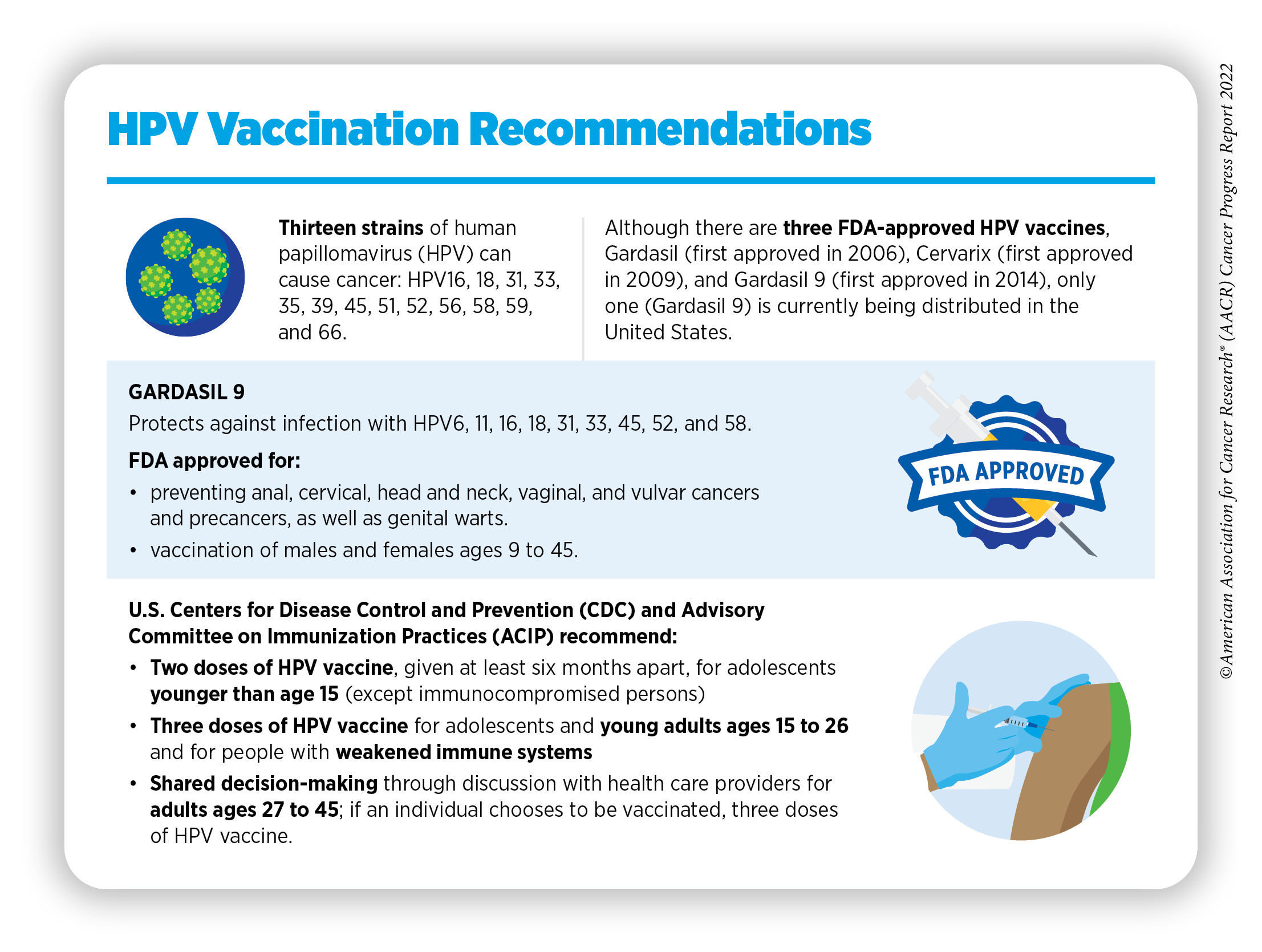 HPV Vaccination Recommendations

Thirteen strains of human papillomavirus (HPV) can cause cancer: HPV16, 18, 31, 33, 35, 39, 45, 51, 52, 56, 58, 59, and 66.

Although there are three FDA-approved HPV vaccines, Gardasil (first approved in 2006), Cervarix (first approved in 2009), and Gardasil 9 (first approved in 2014), only one (Gardasil 9) is currently being distributed in the United States.

GARDASIL 9

Protects against infection with HPV6, 11, 16, 18, 31, 33, 45, 52, and 58.

FDA approved for:

• preventing anal, cervical, head and neck, vaginal, and vulvar cancers and precancers, as well as genital warts.

• vaccination of males and females ages 9 to 45.

FDA APPROVED

U.S. Centers for Disease Control and Prevention (CDC) and Advisory Committee on Immunization Practices (ACIP) recommend:

• Two doses of HPV vaccine, given at least six months apart, for adolescents younger than age 15 (except immunocompromised persons)

• Three doses of HPV vaccine for adolescents and young adults ages 15 to 26 and for people with weakened immune systems

• Shared decision-making through discussion with health care providers for adults ages 27 to 45; if an individual chooses to be vaccinated, three doses of HPV vaccine.

©American Association for Cancer Research® (AACR) Cancer Progress Report 2022